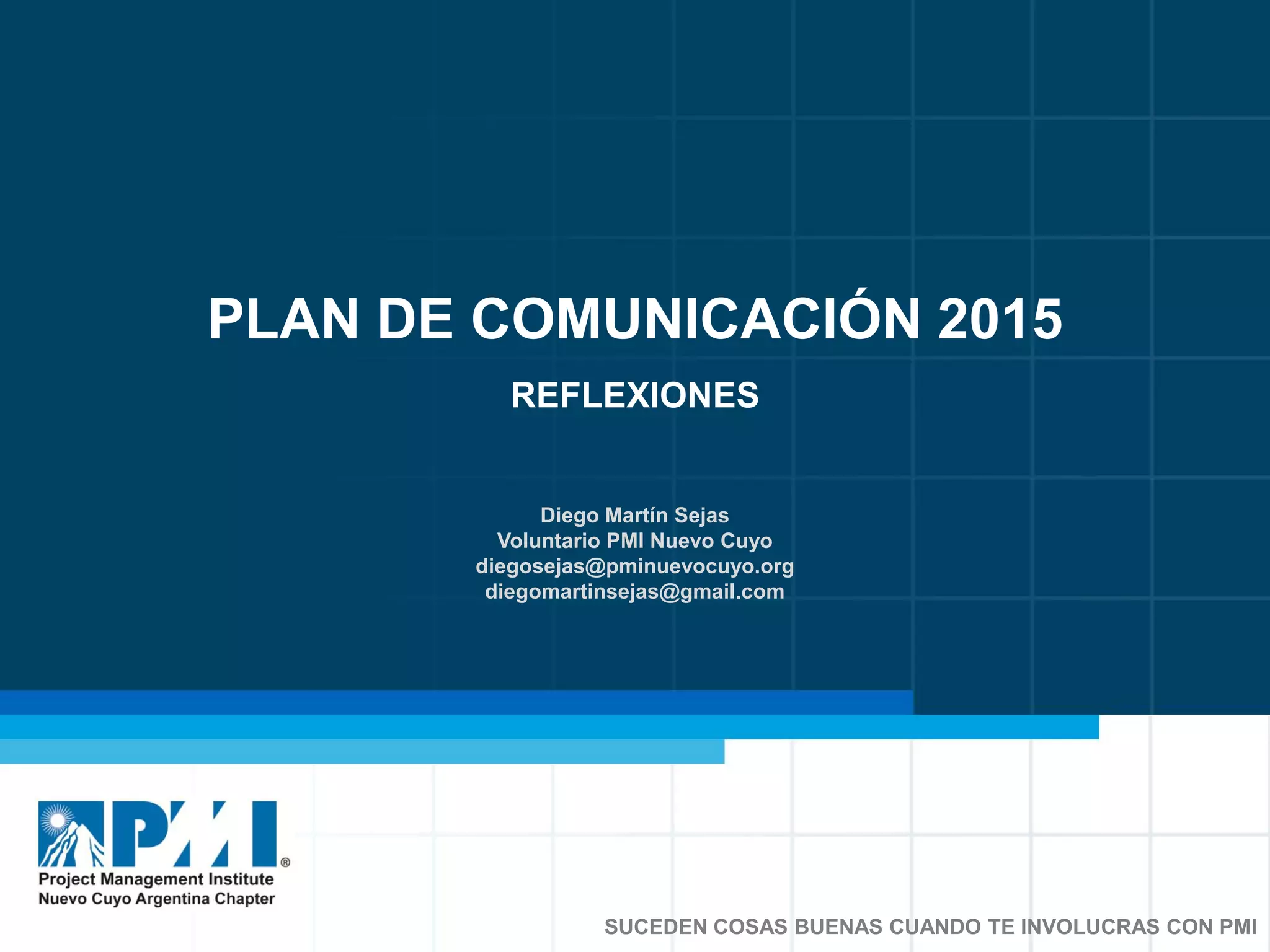 PLAN DE COMUNICACIÓN 2015

REFLEXIONES

Diego Martín Sejas
Voluntario PMI Nuevo Cuyo
diegosejas@pminuevocuyo.org
diegomartinsejas@gmail.com

PMI®
Project Management Institute
Nuevo Cuyo Argentina Chapter

SUCEDEN COSAS BUENAS CUANDO TE INVOLUCRAS CON PMI